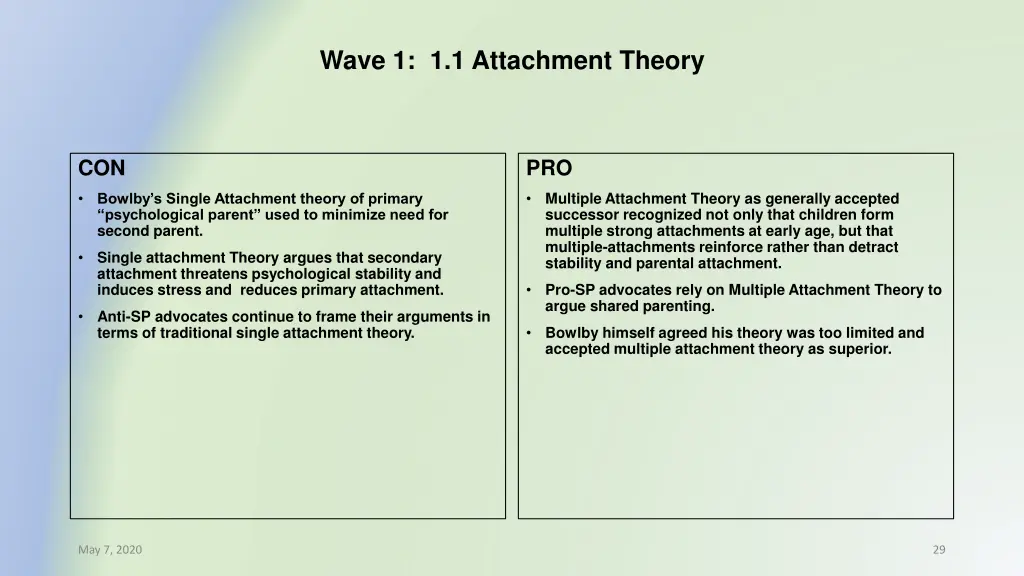 Wave 1: 1.1 Attachment Theory

CON

• Bowlby's Single Attachment theory of primary "psychological parent" used to minimize need for second parent.

• Single attachment Theory argues that secondary attachment threatens psychological stability and induces stress and reduces primary attachment.

• Anti-SP advocates continue to frame their arguments in terms of traditional single attachment theory.

PRO

• Multiple Attachment Theory as generally accepted successor recognized not only that children form multiple strong attachments at early age, but that multiple-attachments reinforce rather than detract stability and parental attachment.

• Pro-SP advocates rely on Multiple Attachment Theory to argue shared parenting.

• Bowlby himself agreed his theory was too limited and accepted multiple attachment theory as superior.

May 7, 2020

29